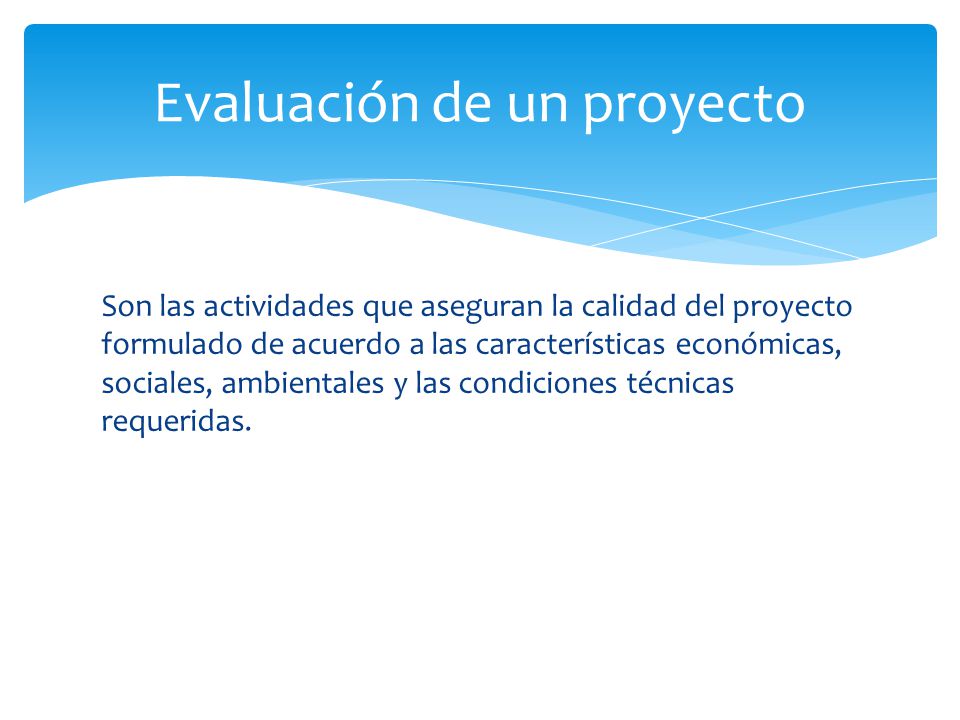 Evaluación de un proyecto

Son las actividades que aseguran la calidad del proyecto formulado de acuerdo a las características económicas, sociales, ambientales y las condiciones técnicas requeridas.